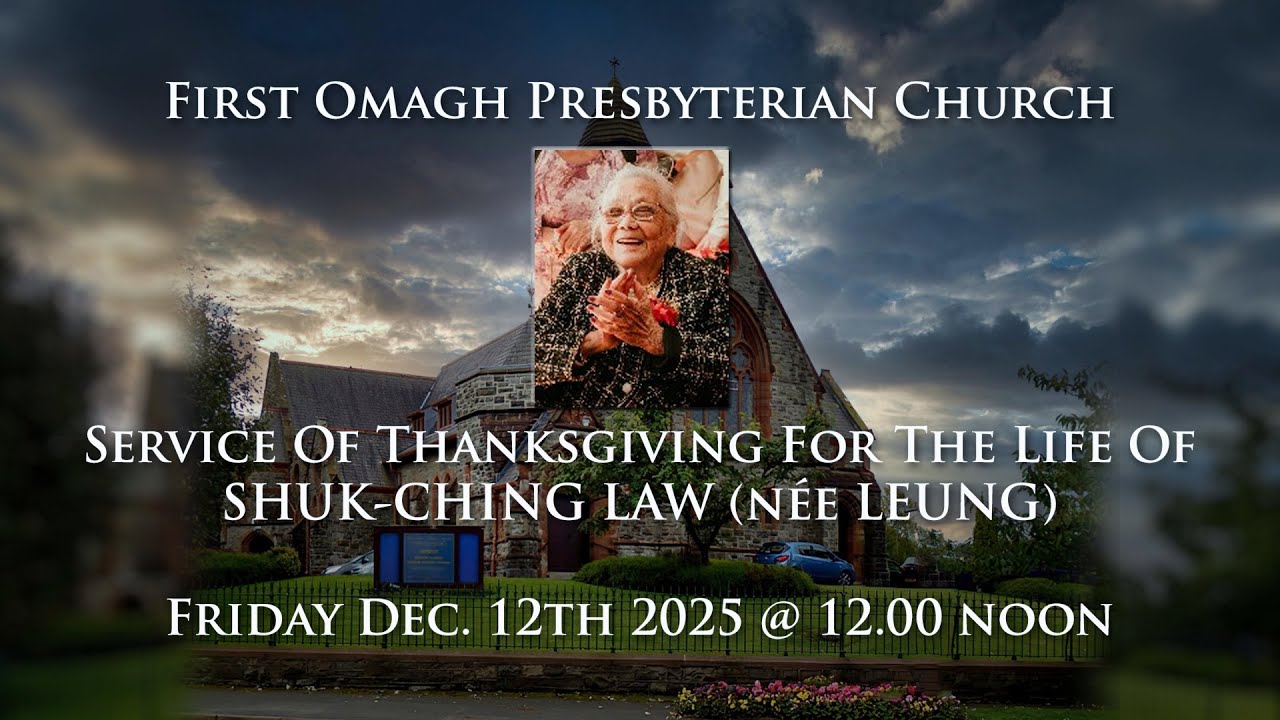 First Omagh Presbyterian Church

Service Of Thanksgiving For The Life Of
SHUK-CHING LAW (née LEUNG)

Friday Dec. 12th 2025 @ 12.00 noon